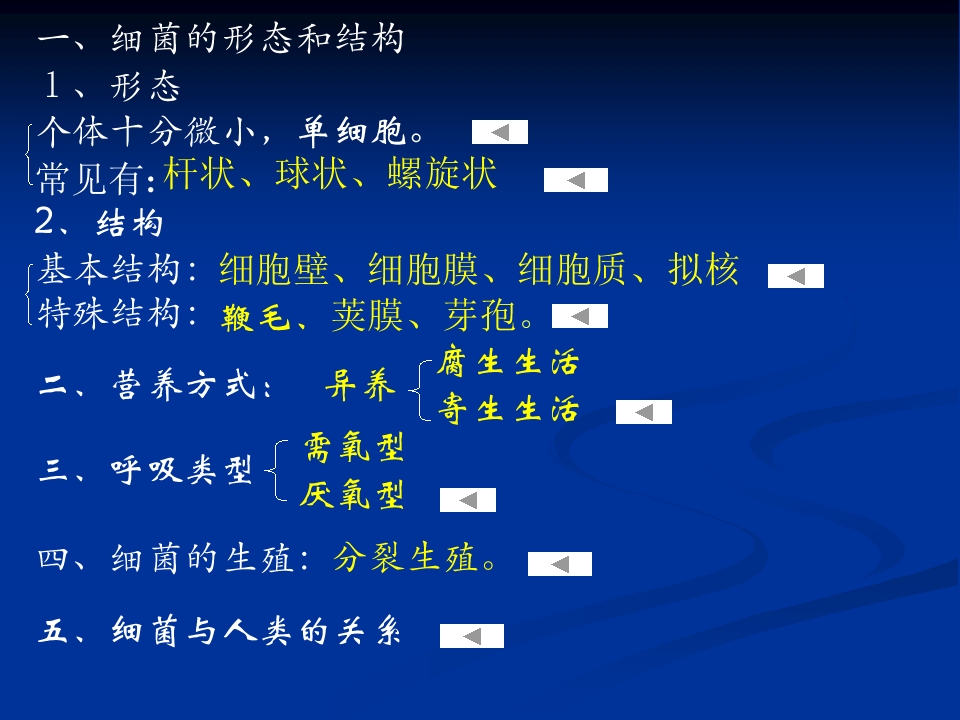 一、细菌的形态和结构
1、形态
个体十分微小，单细胞。
常见有:杆状、球状、螺旋状
2、结构
基本结构:细胞壁、细胞膜、细胞质、拟核
特殊结构:鞭毛、荚膜、芽孢。
二、营养方式: 异养 腐生生活
寄生生活
三、呼吸类型 需氧型
厌氧型
四、细菌的生殖:分裂生殖。
五、细菌与人类的关系